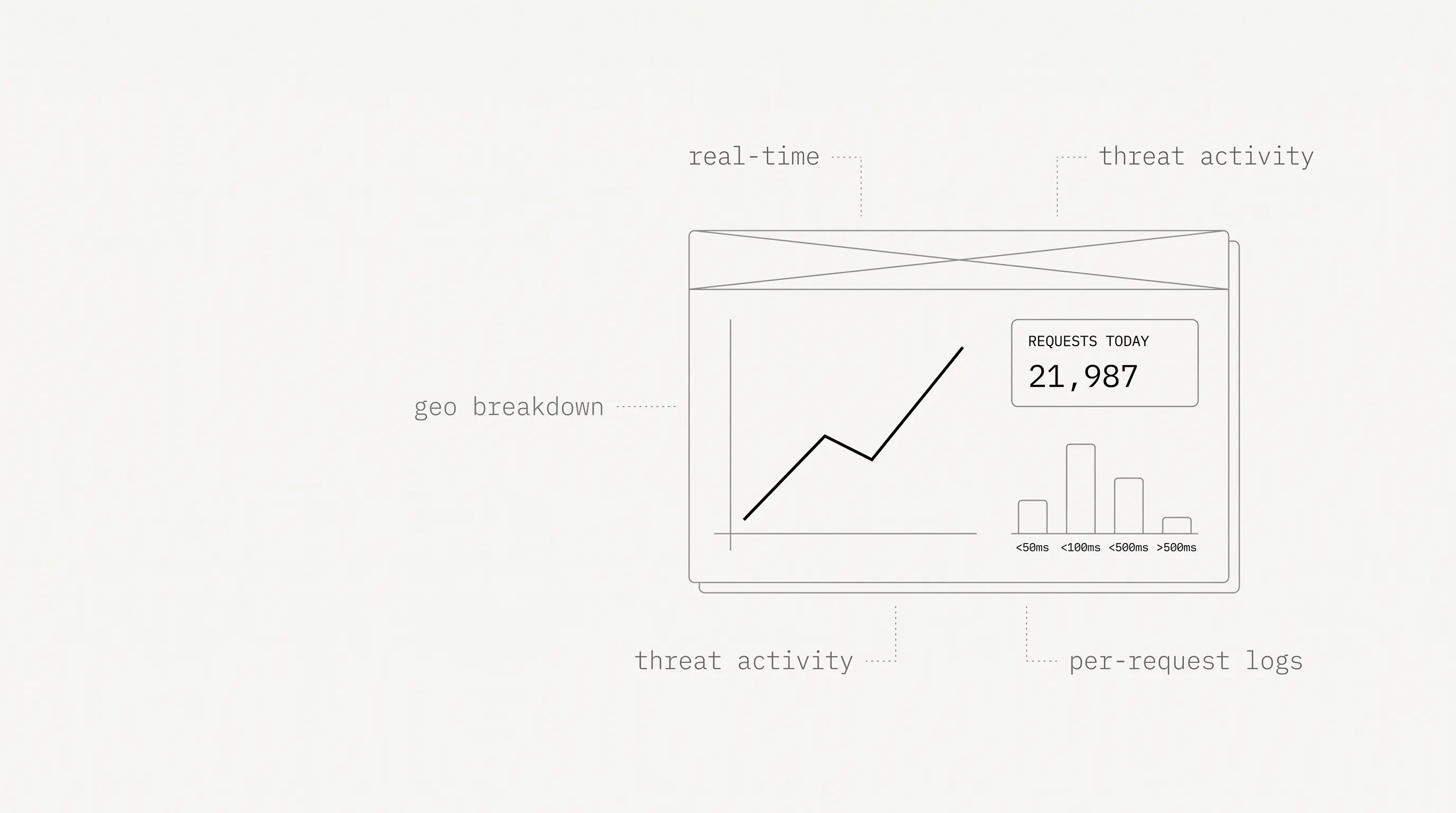 real-time

threat activity

geo breakdown

REQUESTS TODAY
21,987

<50ms <100ms <500ms >500ms

threat activity

per-request logs